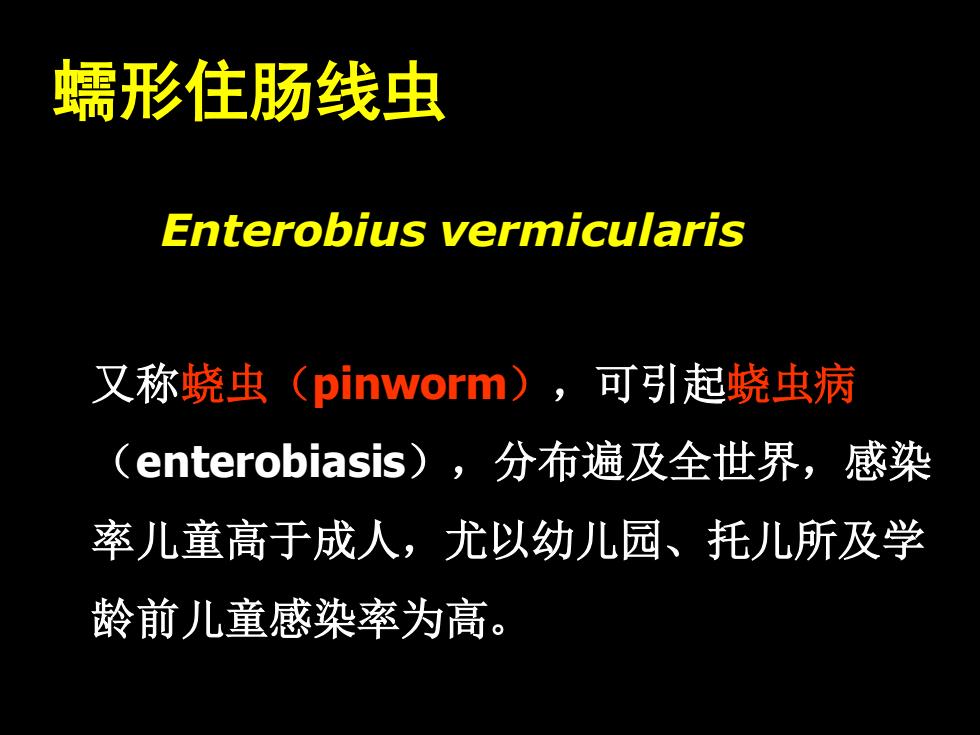 蠕形住肠线虫

Enterobius vermicularis

又称蛲虫（pinworm），可引起蛲虫病（enterobiasis），分布遍及全世界，感染率儿童高于成人，尤以幼儿园、托儿所及学龄前儿童感染率为高。